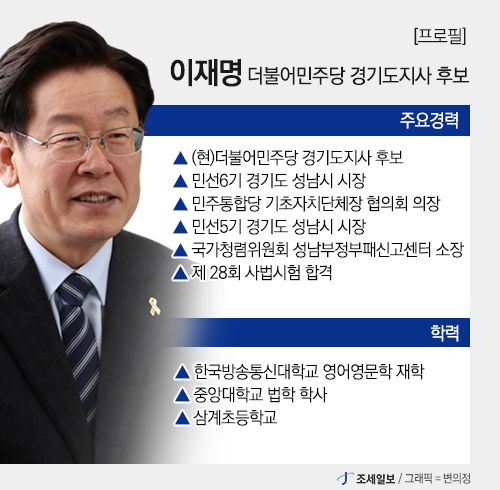 [프로필]

이재명 더불어민주당 경기도지사 후보

주요경력

▲ (현)더불어민주당 경기도지사 후보
▲ 민선6기 경기도 성남시 시장
▲ 민주통합당 기초자치단체장 협의회 의장
▲ 민선5기 경기도 성남시 시장
▲ 국가청렴위원회 성남부정부패신고센터 소장
▲ 제 28회 사법시험 합격

학력

▲ 한국방송통신대학교 영어영문학 재학
▲ 중앙대학교 법학 학사
▲ 삼계초등학교

조세일보 / 그래픽 = 변의정